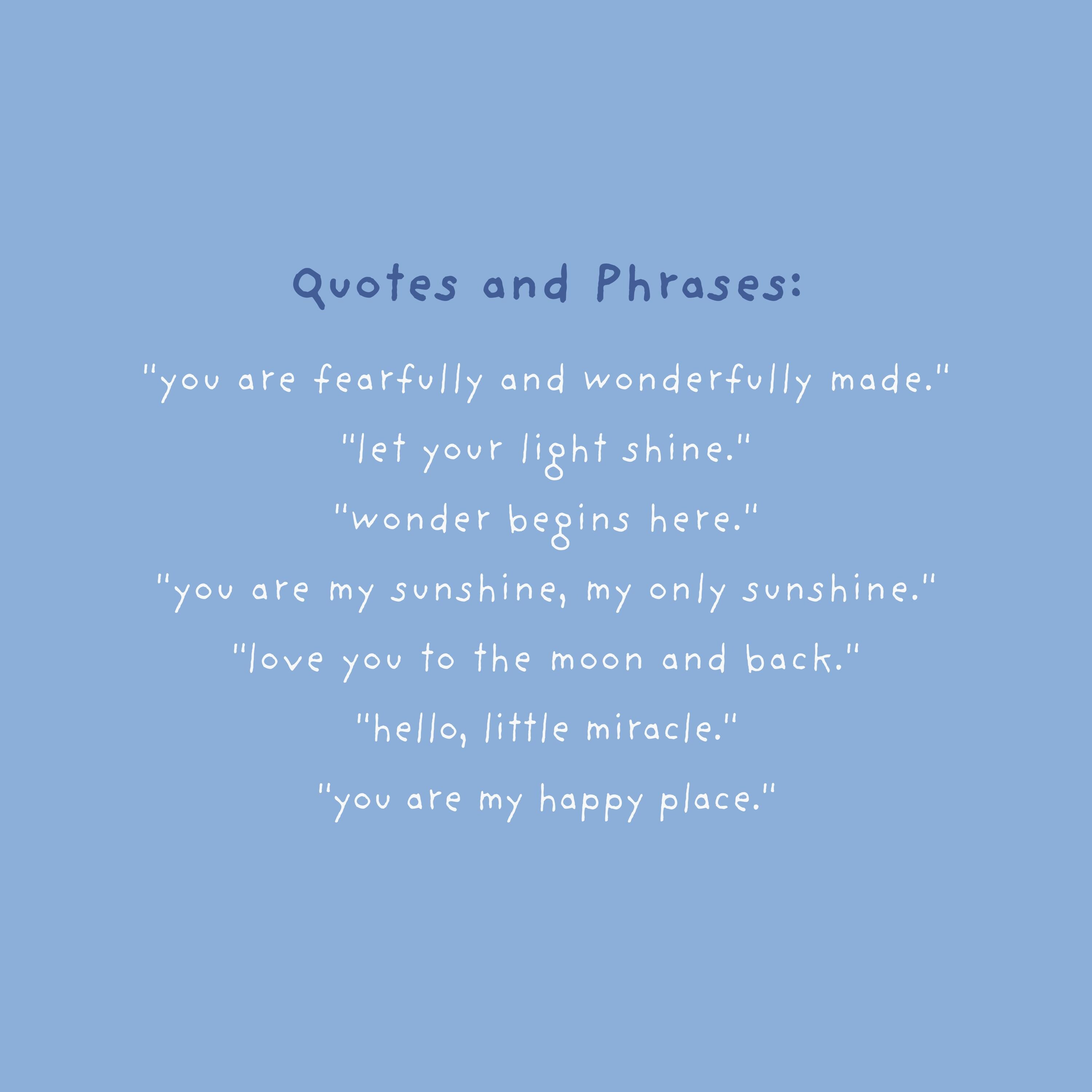 Quotes and Phrases:

"you are fearfully and wonderfully made."

"let your light shine."

"wonder begins here."

"you are my sunshine, my only sunshine."

"love you to the moon and back."

"hello, little miracle."

"you are my happy place."